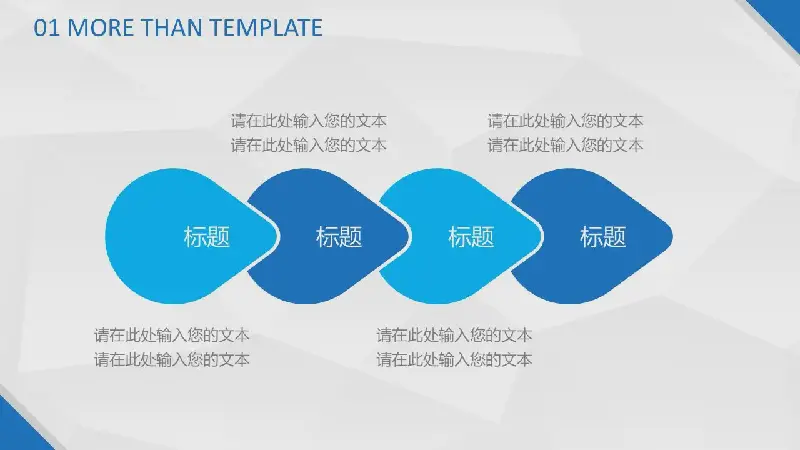 01 MORE THAN TEMPLATE

请在此处输入您的文本
请在此处输入您的文本

请在此处输入您的文本
请在此处输入您的文本

标题

标题

标题

标题

请在此处输入您的文本
请在此处输入您的文本

请在此处输入您的文本
请在此处输入您的文本